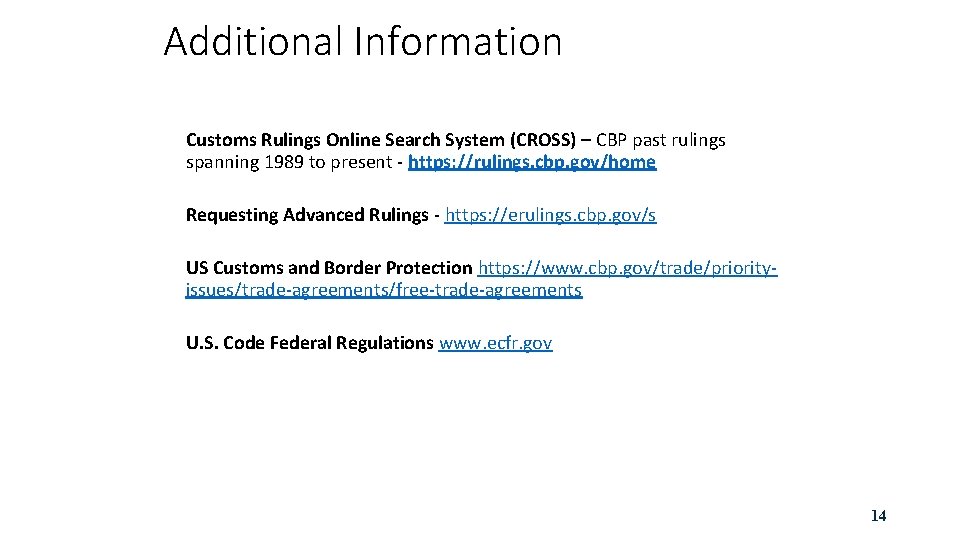 Additional Information

Customs Rulings Online Search System (CROSS) – CBP past rulings spanning 1989 to present - https://rulings.cbp.gov/home

Requesting Advanced Rulings - https://erulings.cbp.gov/s

US Customs and Border Protection https://www.cbp.gov/trade/priority-issues/trade-agreements/free-trade-agreements

U.S. Code Federal Regulations www.ecfr.gov

14